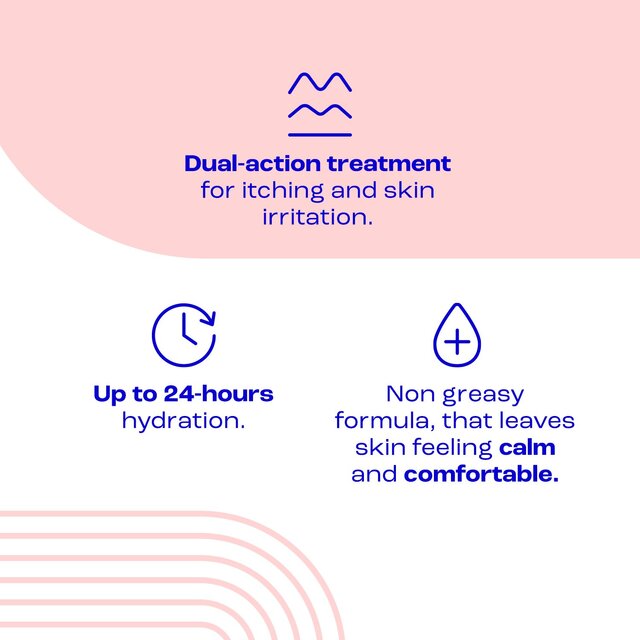 Dual-action treatment for itching and skin irritation.

Up to 24-hours hydration.

Non greasy formula, that leaves skin feeling calm and comfortable.